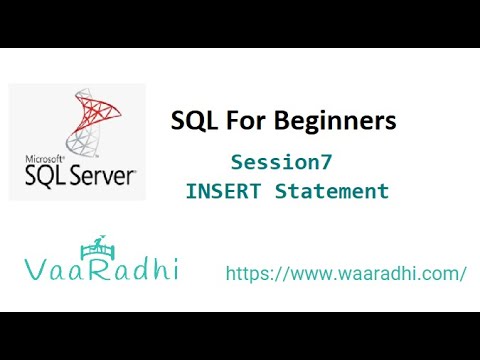 Microsoft®
SQL Server®

SQL For Beginners

Session7
INSERT Statement

VaaRadhi

https://www.waaradhi.com/